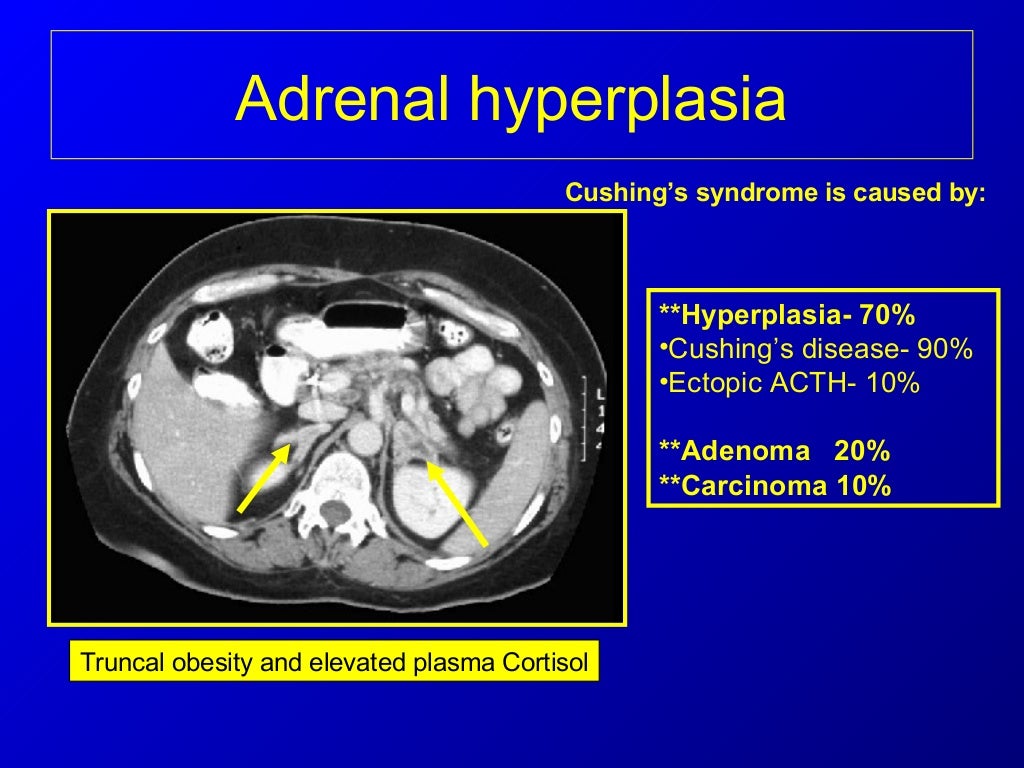 Adrenal hyperplasia

Cushing's syndrome is caused by:

L
1
4
4

**Hyperplasia- 70%
•Cushing's disease- 90%
•Ectopic ACTH- 10%

**Adenoma 20%
**Carcinoma 10%

Truncal obesity and elevated plasma Cortisol